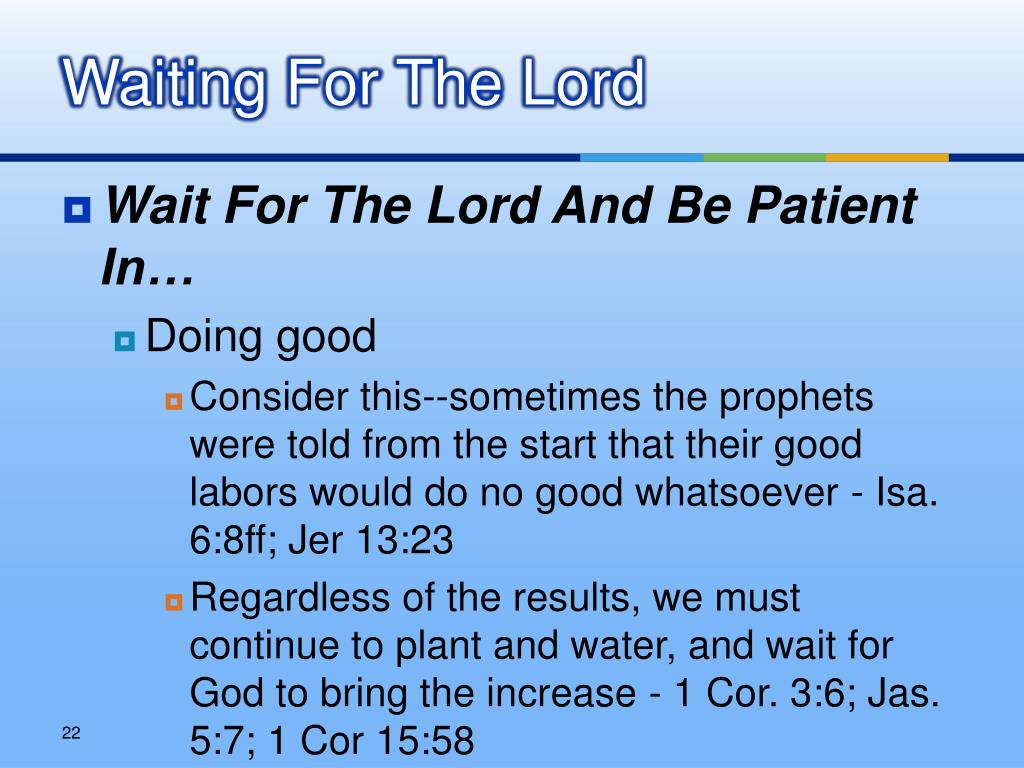 Waiting For The Lord

Wait For The Lord And Be Patient In…

Doing good

Consider this--sometimes the prophets were told from the start that their good labors would do no good whatsoever - Isa. 6:8ff; Jer 13:23

Regardless of the results, we must continue to plant and water, and wait for God to bring the increase - 1 Cor. 3:6; Jas. 5:7; 1 Cor 15:58

22